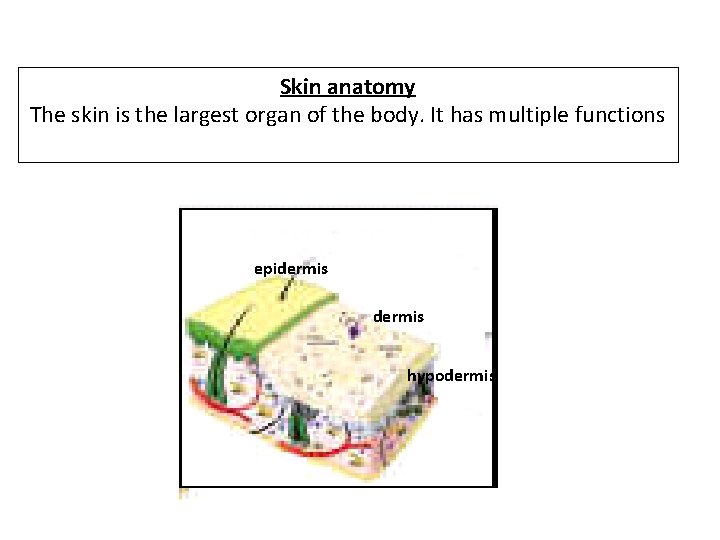 Skin anatomy
The skin is the largest organ of the body. It has multiple functions

epidermis
dermis
hypodermis